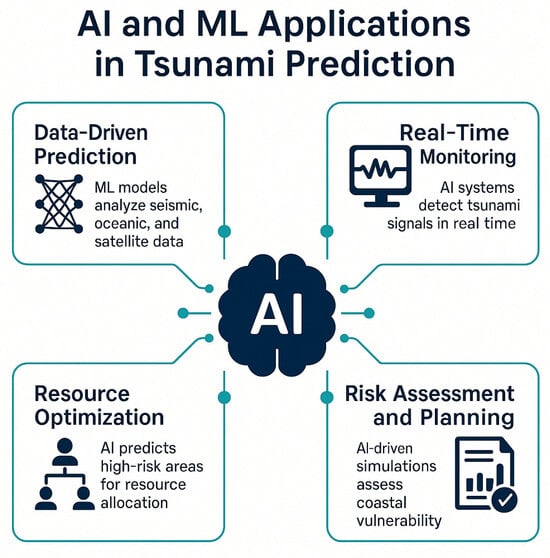 AI and ML Applications in Tsunami Prediction

Data-Driven Prediction

ML models analyze seismic, oceanic, and satellite data

Real-Time Monitoring

AI systems detect tsunami signals in real time

AI

Resource Optimization

AI predicts high-risk areas for resource allocation

Risk Assessment and Planning

AI-driven simulations assess coastal vulnerability